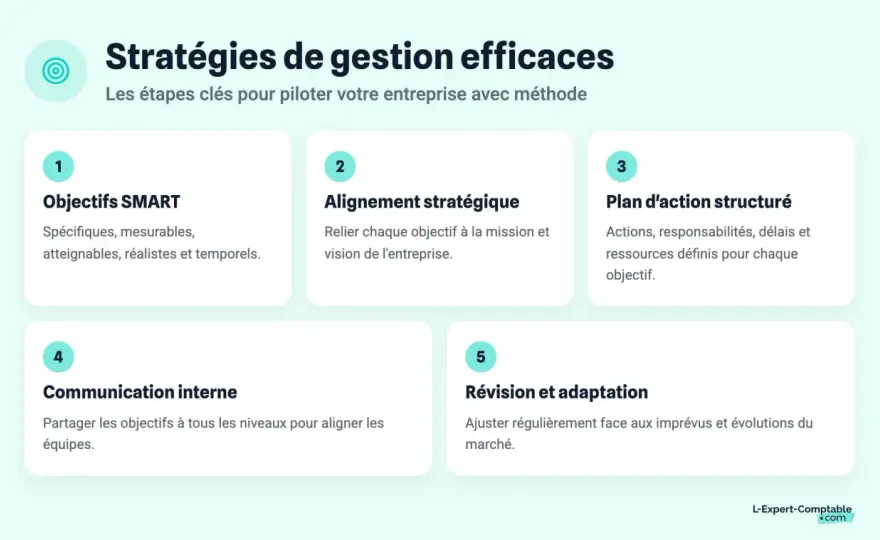 Stratégies de gestion efficaces

Les étapes clés pour piloter votre entreprise avec méthode

1

Objectifs SMART

Spécifiques, mesurables, atteignables, réalistes et temporels.

2

Alignement stratégique

Relier chaque objectif à la mission et vision de l'entreprise.

3

Plan d'action structuré

Actions, responsabilités, délais et ressources définis pour chaque objectif.

4

Communication interne

Partager les objectifs à tous les niveaux pour aligner les équipes.

5

Révision et adaptation

Ajuster régulièrement face aux imprévus et évolutions du marché.

L-Expert-Comptable .com